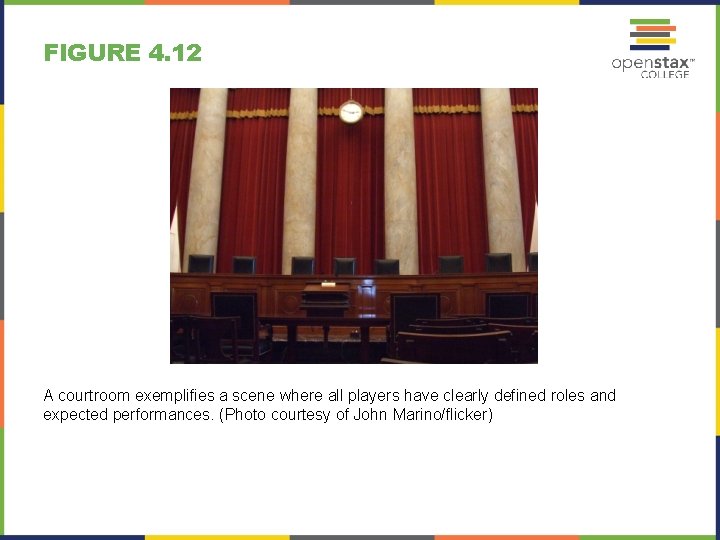 FIGURE 4.12

openstax™ COLLEGE

A courtroom exemplifies a scene where all players have clearly defined roles and expected performances. (Photo courtesy of John Marino/flicker)